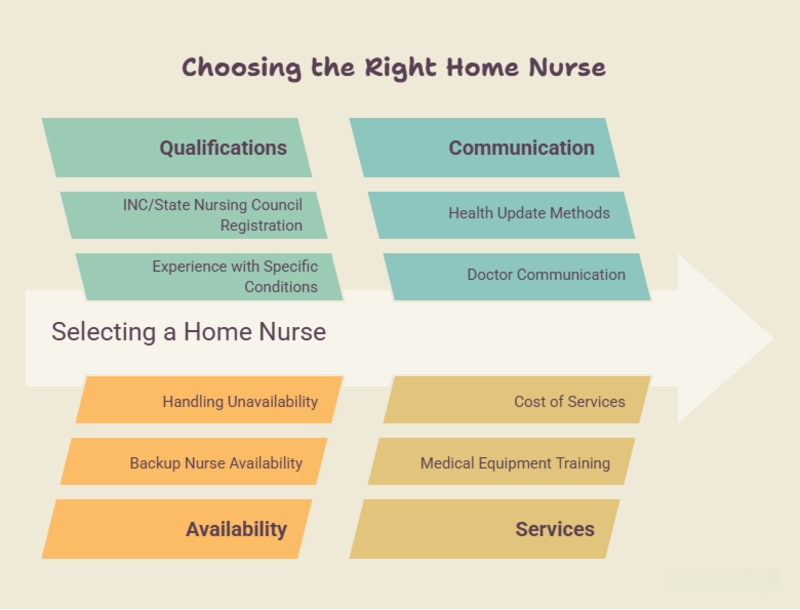 Choosing the Right Home Nurse

Qualifications

INC/State Nursing Council Registration

Experience with Specific Conditions

Communication

Health Update Methods

Doctor Communication

Selecting a Home Nurse

Handling Unavailability

Backup Nurse Availability

Availability

Cost of Services

Medical Equipment Training

Services